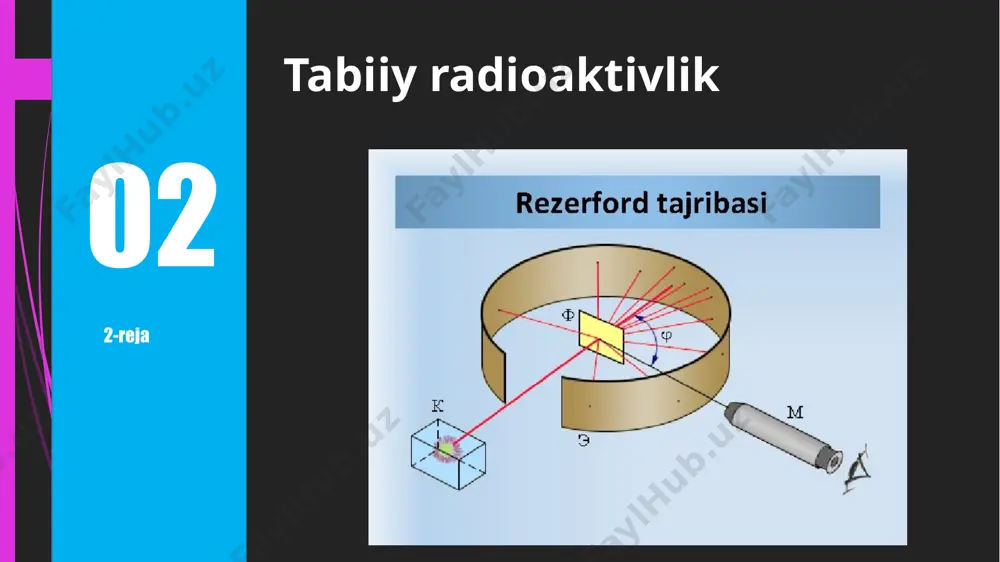 02

2-reja

Tabiiy radioaktivlik

Rezerford tajribasi

Ф

φ

К

Э

М

FaylHub.uz